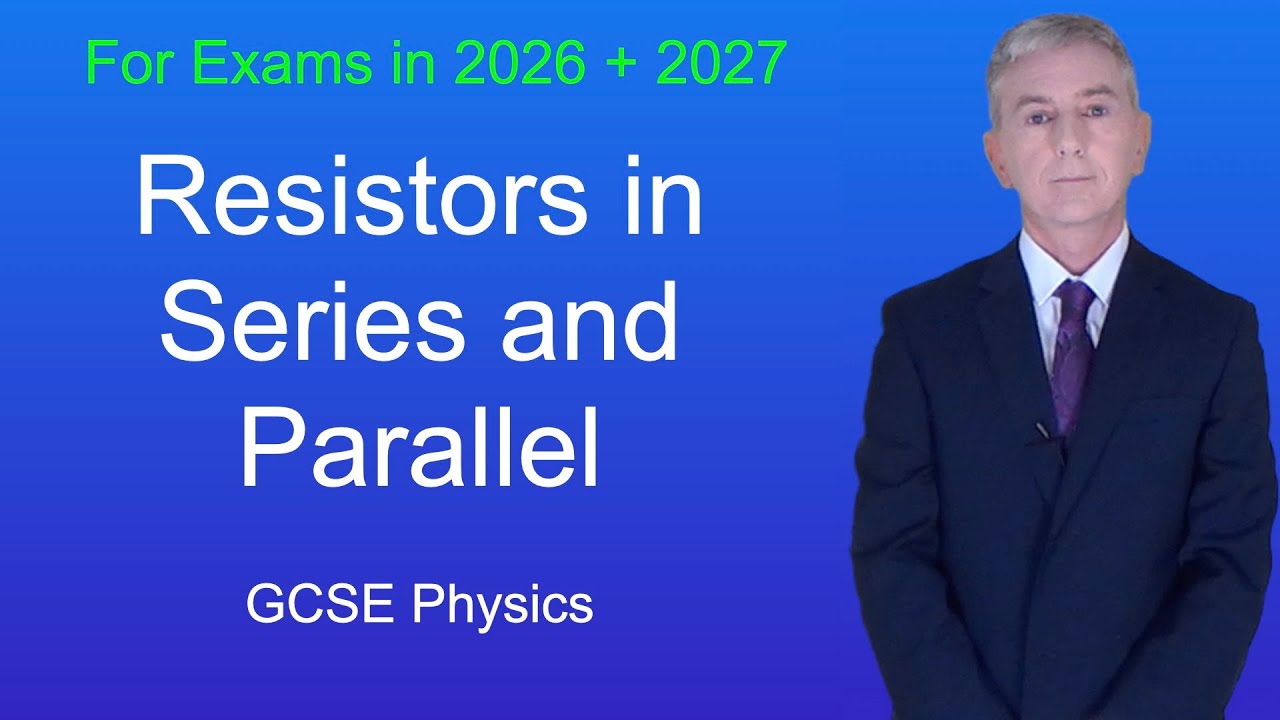 For Exams in 2026 + 2027

Resistors in Series and Parallel

GCSE Physics